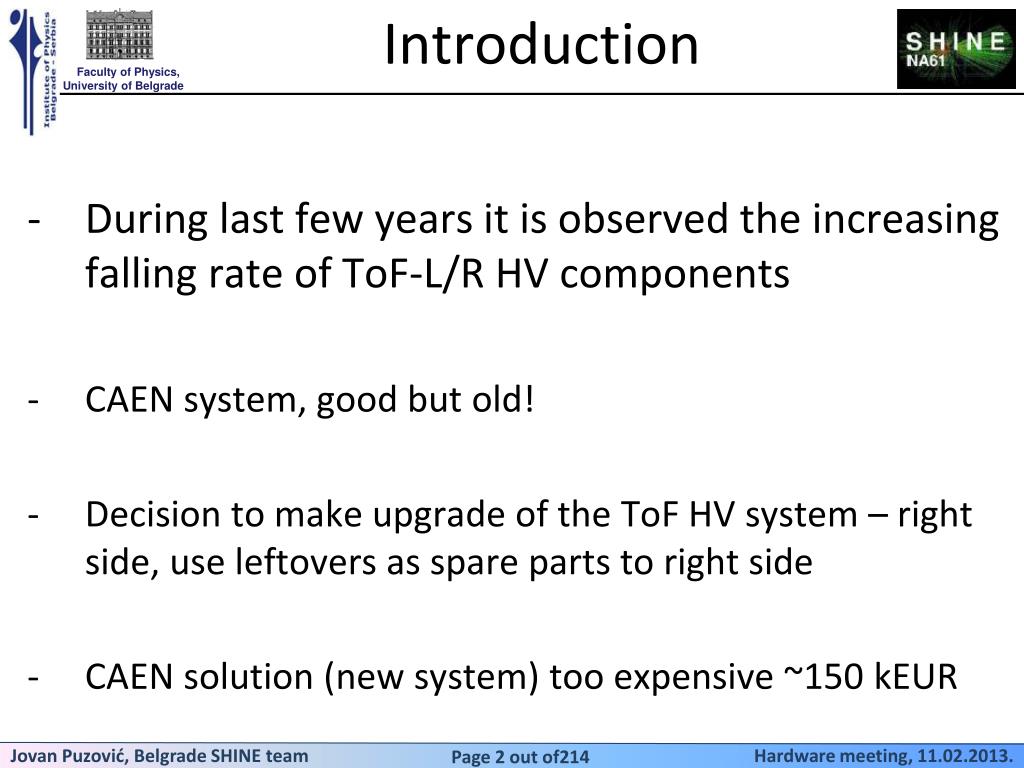 Institute of Physics Belgrade - Serbia

Faculty of Physics, University of Belgrade

Introduction

SHINE NA61

- During last few years it is observed the increasing falling rate of ToF-L/R HV components

- CAEN system, good but old!

- Decision to make upgrade of the ToF HV system – right side, use leftovers as spare parts to right side

- CAEN solution (new system) too expensive ~150 kEUR

Jovan Puzović, Belgrade SHINE team

Page 2 out of214

Hardware meeting, 11.02.2013.